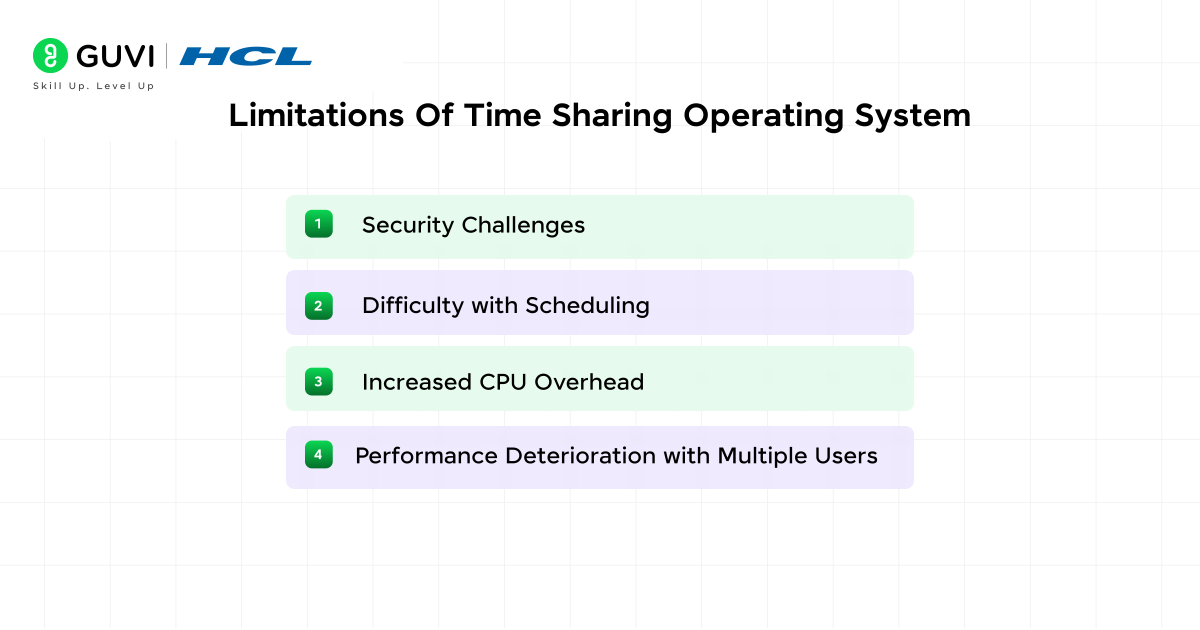 GUVI | HCL
Skill Up. Level Up

Limitations Of Time Sharing Operating System

1 Security Challenges

2 Difficulty with Scheduling

3 Increased CPU Overhead

4 Performance Deterioration with Multiple Users